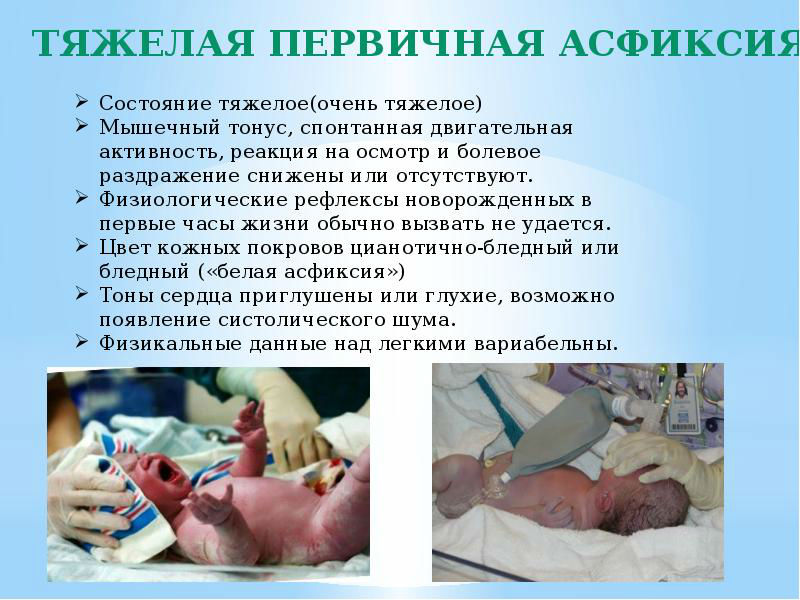 ТЯЖЕЛАЯ ПЕРВИЧНАЯ АСФИКСИЯ

➢ Состояние тяжелое(очень тяжелое)
➢ Мышечный тонус, спонтанная двигательная активность, реакция на осмотр и болевое раздражение снижены или отсутствуют.
➢ Физиологические рефлексы новорожденных в первые часы жизни обычно вызвать не удается.
➢ Цвет кожных покровов цианотично-бледный или бледный («белая асфиксия»)
➢ Тоны сердца приглушены или глухие, возможно появление систолического шума.
➢ Физикальные данные над легкими вариабельны.